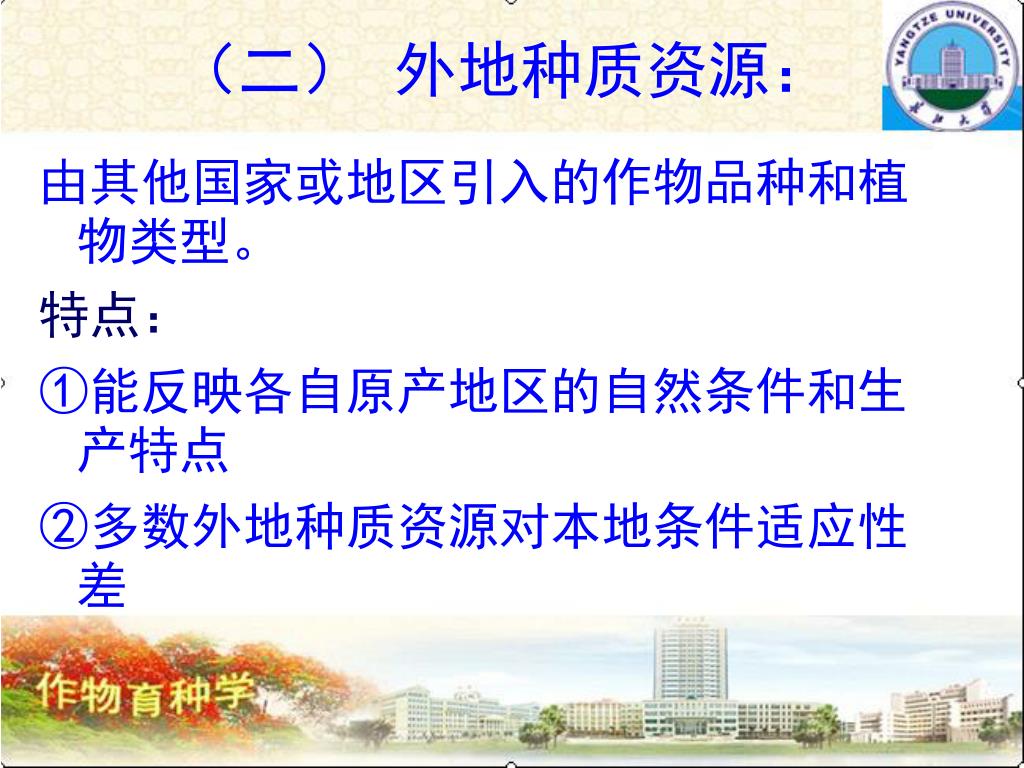 （二） 外地种质资源：

YANGTZE UNIVERSITY

长江大学

由其他国家或地区引入的作物品种和植物类型。

特点：

①能反映各自原产地区的自然条件和生产特点

②多数外地种质资源对本地条件适应性差

作物育种学